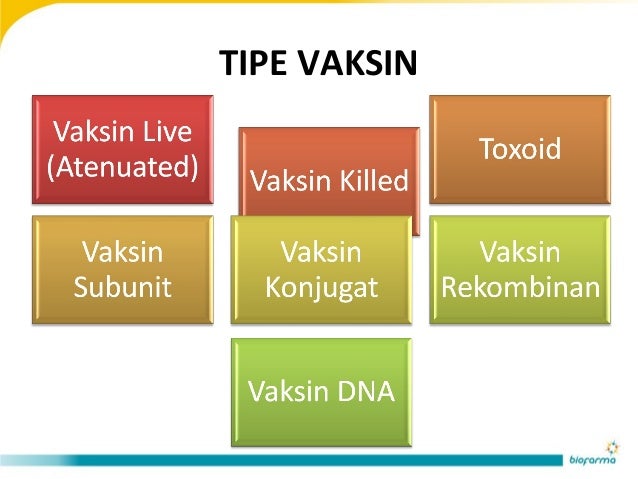 TIPE VAKSIN

Vaksin Live (Atenuated)

Vaksin Killed

Toxoid

Vaksin Subunit

Vaksin Konjugat

Vaksin Rekombinan

Vaksin DNA

biofarma